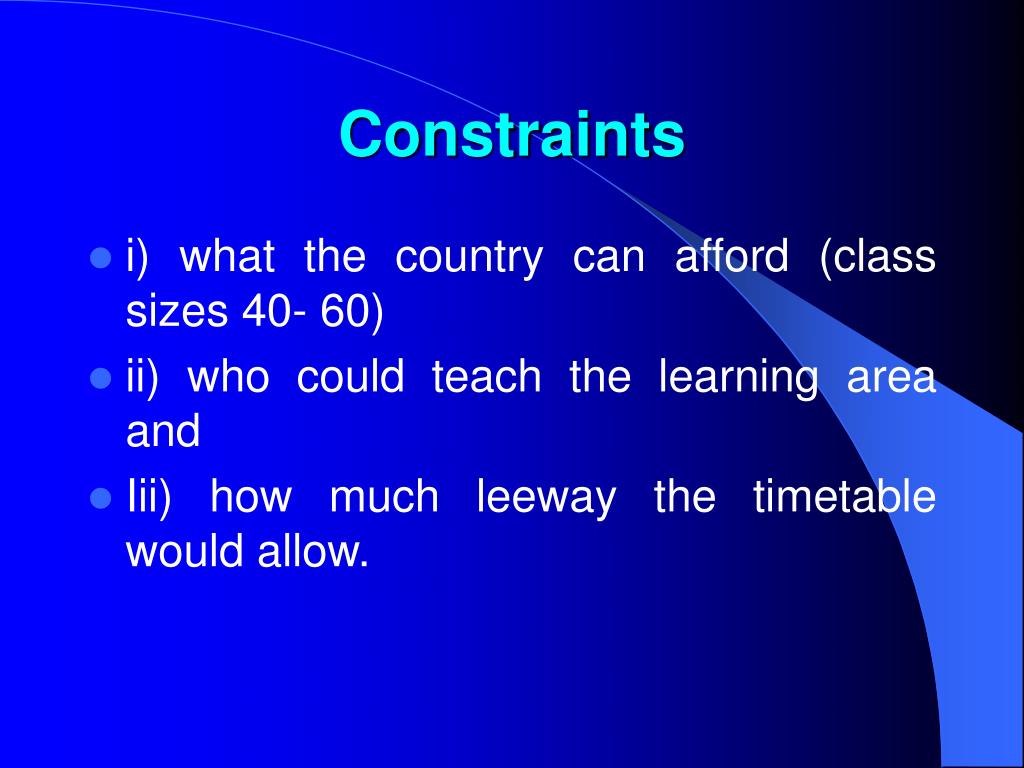 Constraints

- i) what the country can afford (class sizes 40- 60)
- ii) who could teach the learning area and
- Iii) how much leeway the timetable would allow.